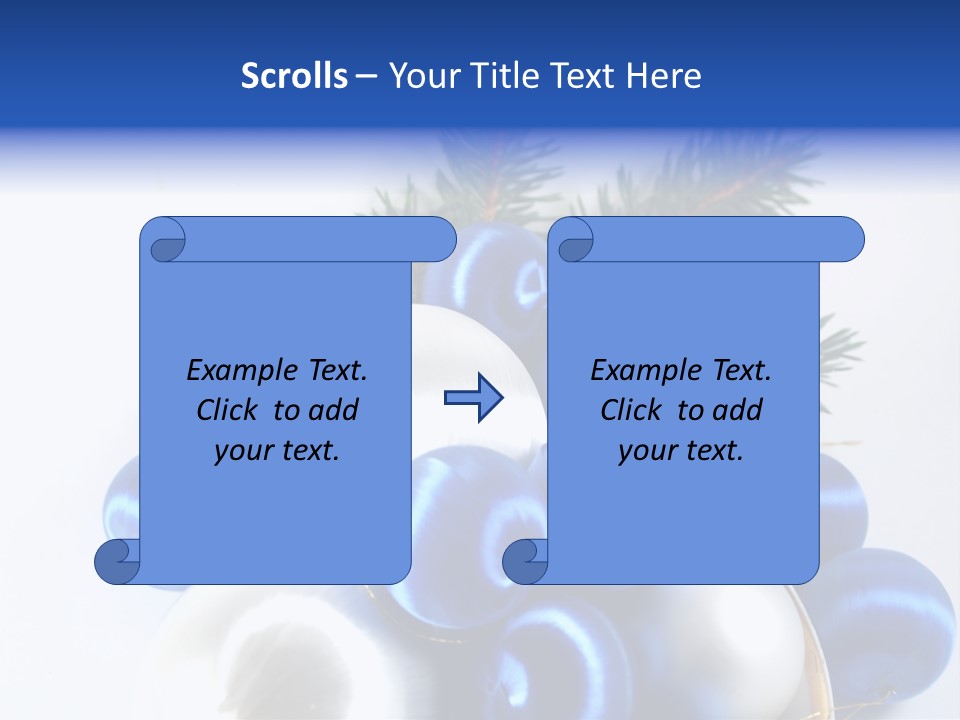 Scrolls – Your Title Text Here

Example Text. Click to add your text.

Example Text. Click to add your text.